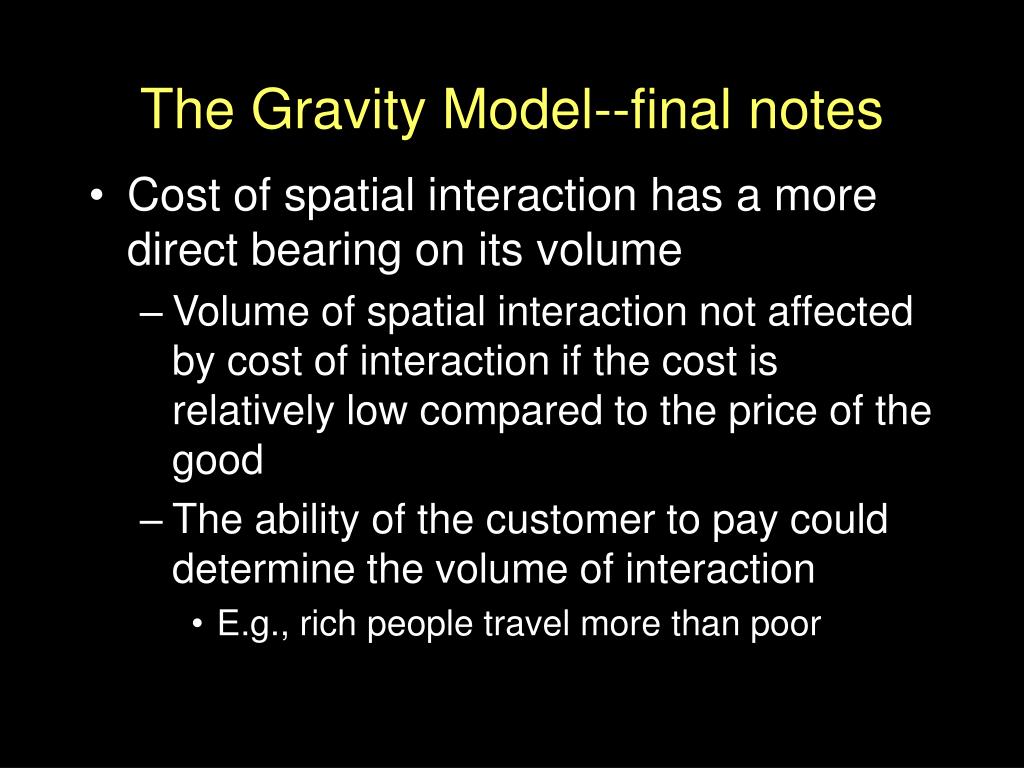 The Gravity Model--final notes

• Cost of spatial interaction has a more direct bearing on its volume
– Volume of spatial interaction not affected by cost of interaction if the cost is relatively low compared to the price of the good
– The ability of the customer to pay could determine the volume of interaction
• E.g., rich people travel more than poor